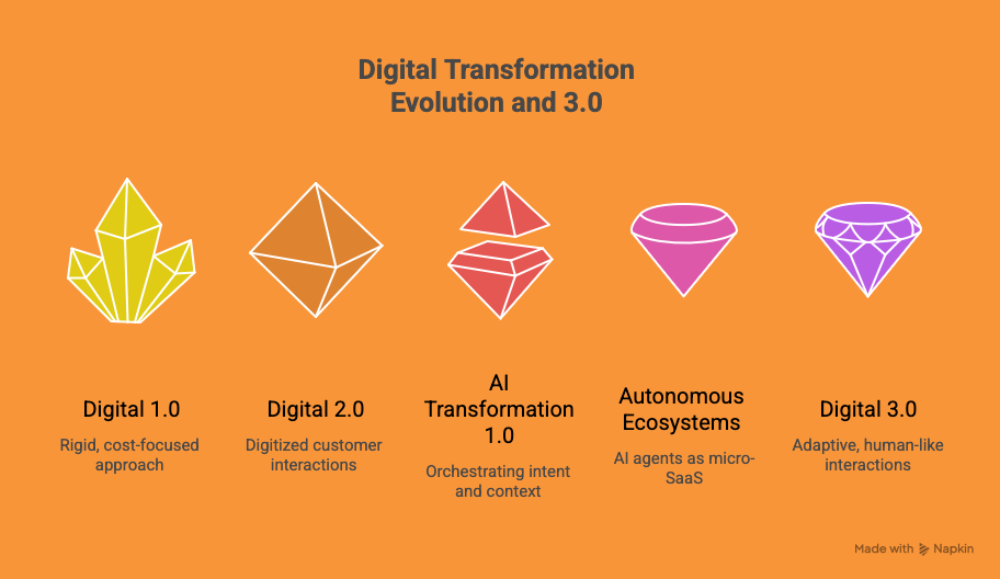 Digital Transformation Evolution and 3.0

Digital 1.0

Rigid, cost-focused approach

Digital 2.0

Digitized customer interactions

AI Transformation 1.0

Orchestrating intent and context

Autonomous Ecosystems

AI agents as micro-SaaS

Digital 3.0

Adaptive, human-like interactions

Made with Napkin